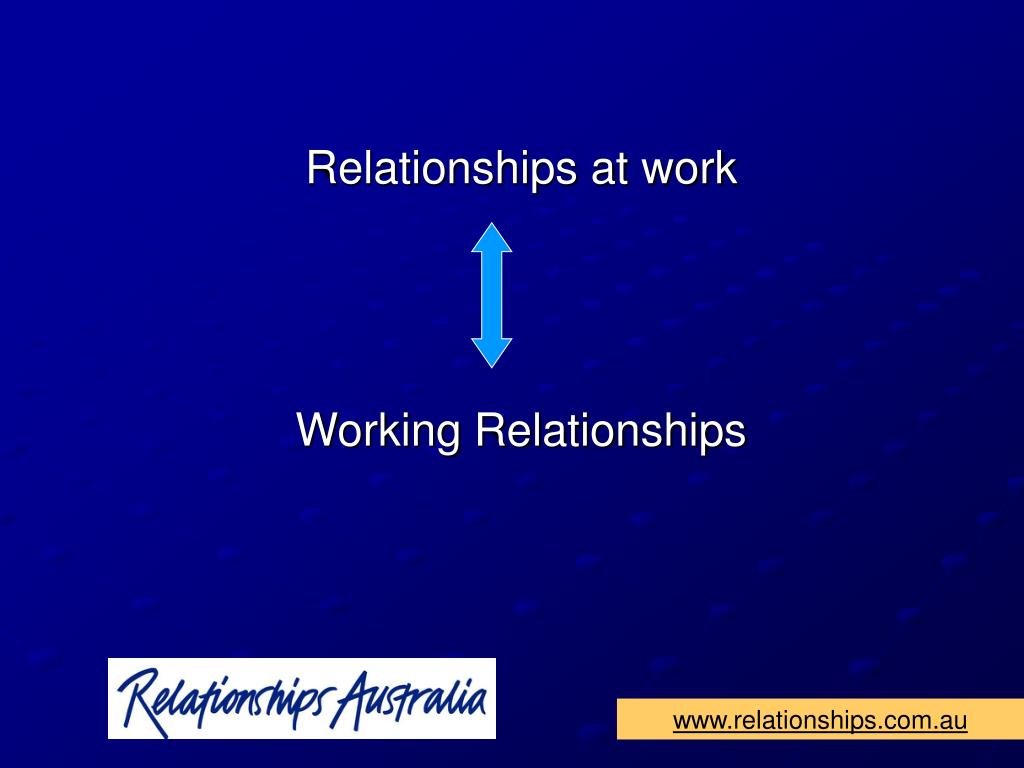 Relationships at work

Working Relationships

Relationships Australia

www.relationships.com.au